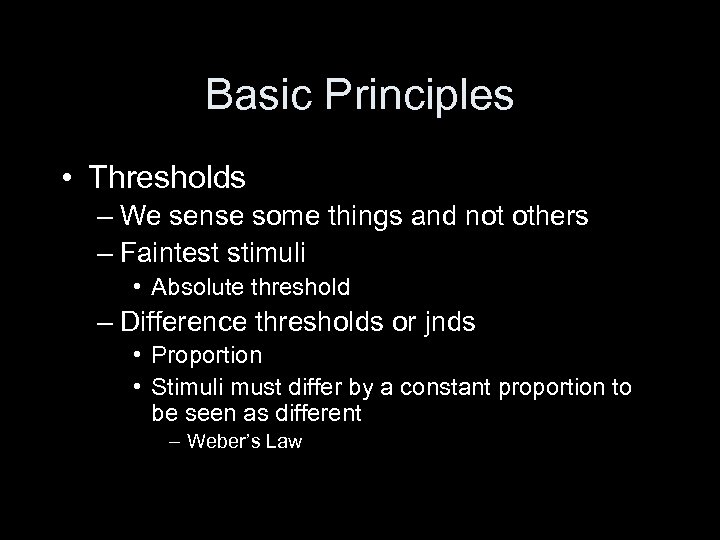 Basic Principles

• Thresholds
– We sense some things and not others
– Faintest stimuli
• Absolute threshold
– Difference thresholds or jnds
• Proportion
• Stimuli must differ by a constant proportion to be seen as different
– Weber's Law